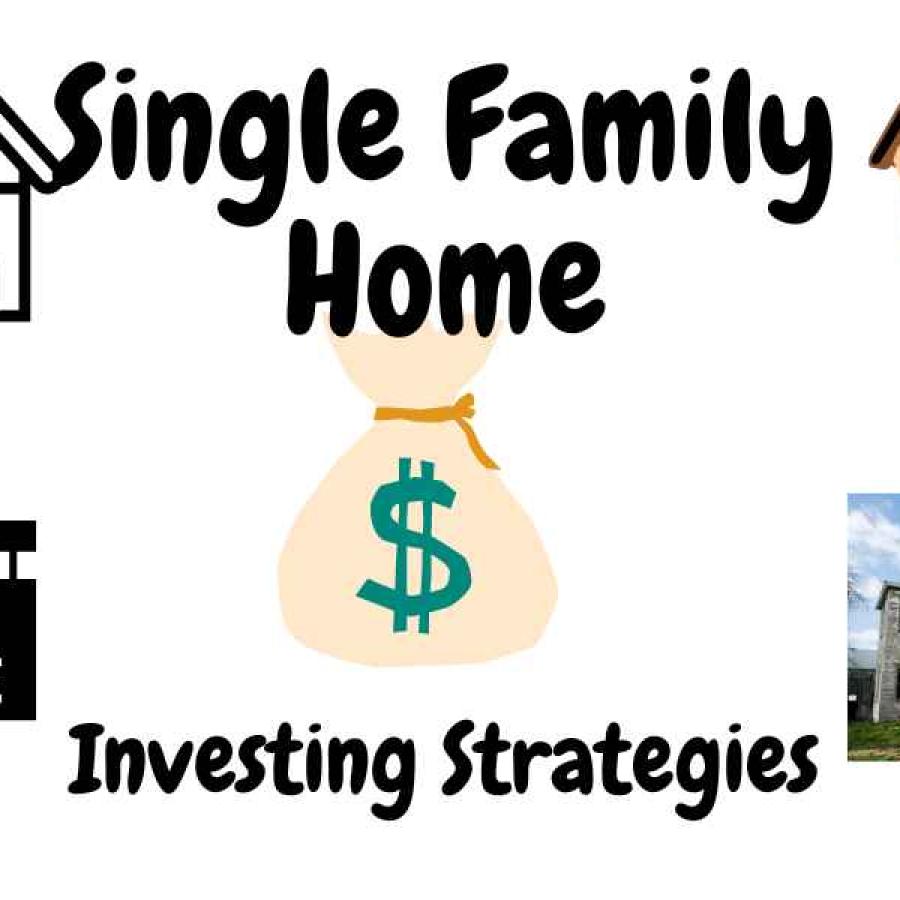 Single Family Home

$

Investing Strategies